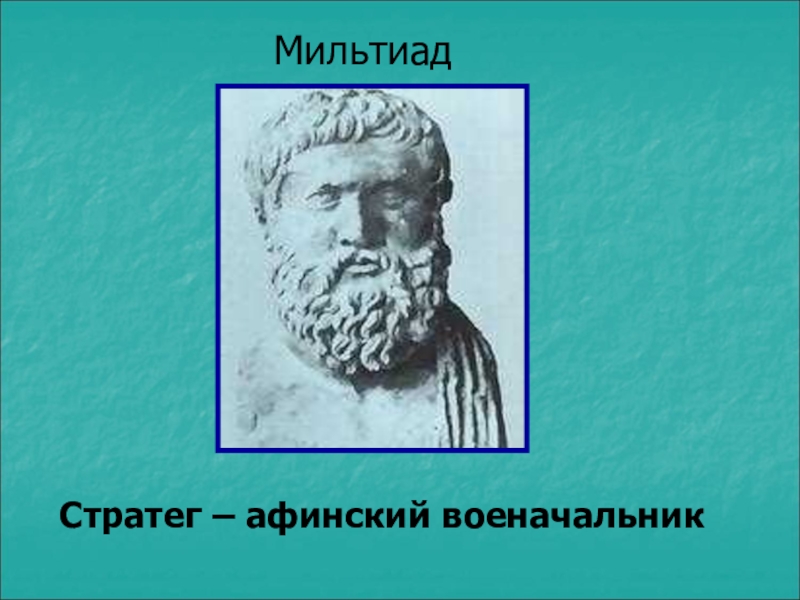 Мильтиад

Стратег – афинский военачальник